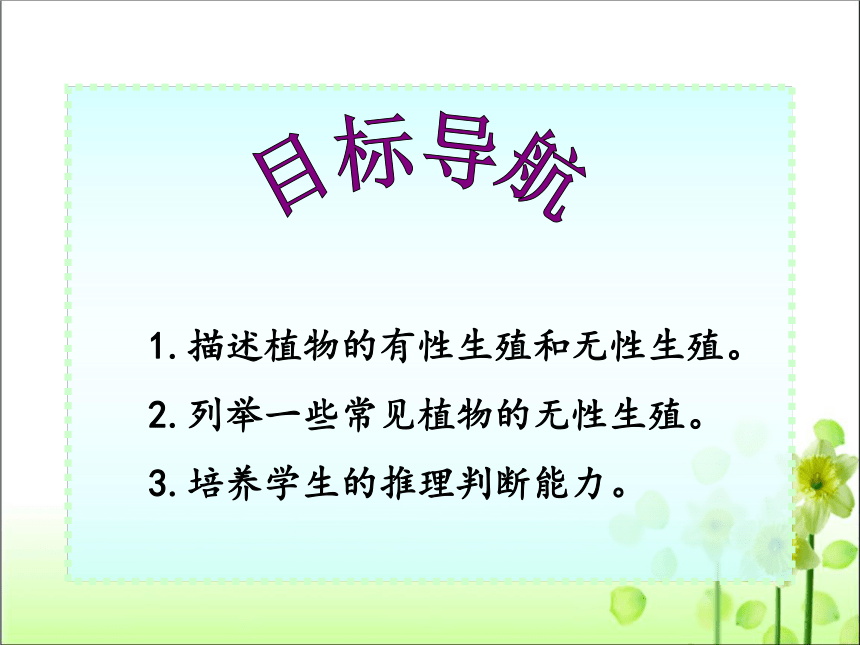 目标导航

1. 描述植物的有性生殖和无性生殖。

2. 列举一些常见植物的无性生殖。

3. 培养学生的推理判断能力。